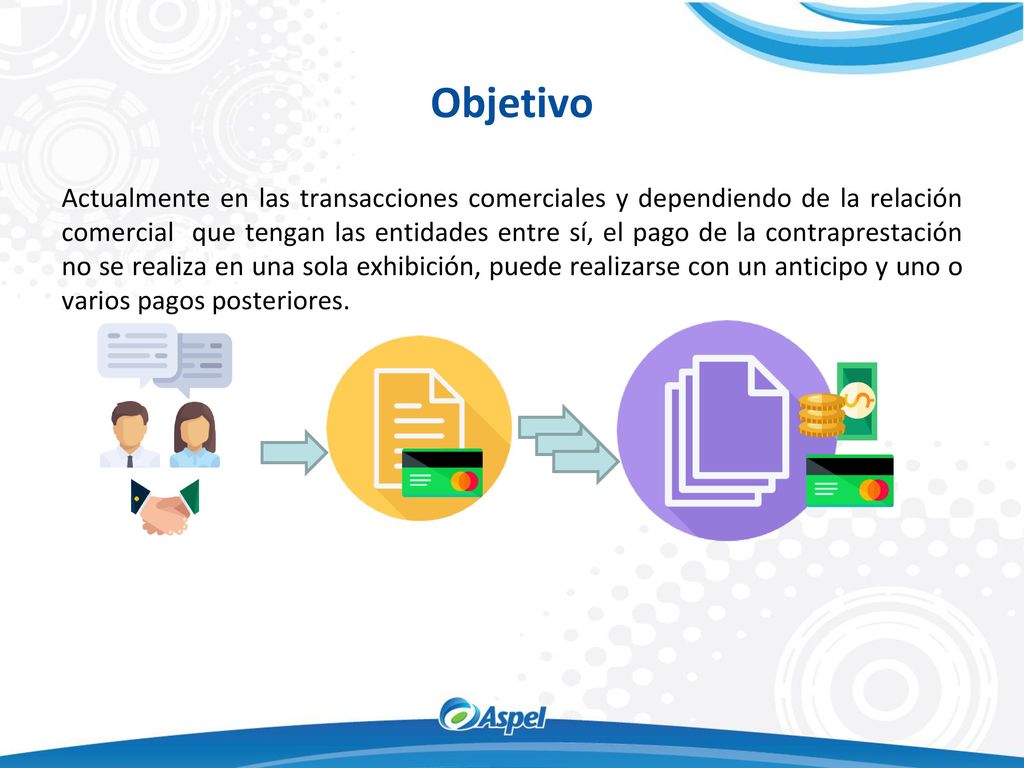 Objetivo

Actualmente en las transacciones comerciales y dependiendo de la relación comercial que tengan las entidades entre sí, el pago de la contraprestación no se realiza en una sola exhibición, puede realizarse con un anticipo y uno o varios pagos posteriores.

Aspel